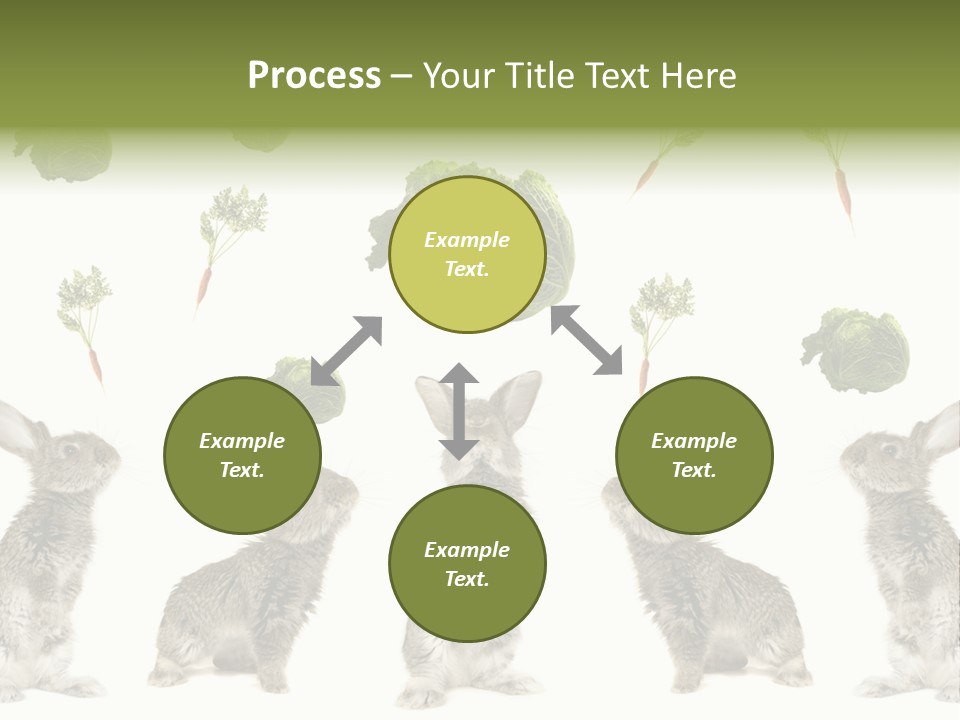 Process – Your Title Text Here

Example Text.

Example Text.

Example Text.

Example Text.